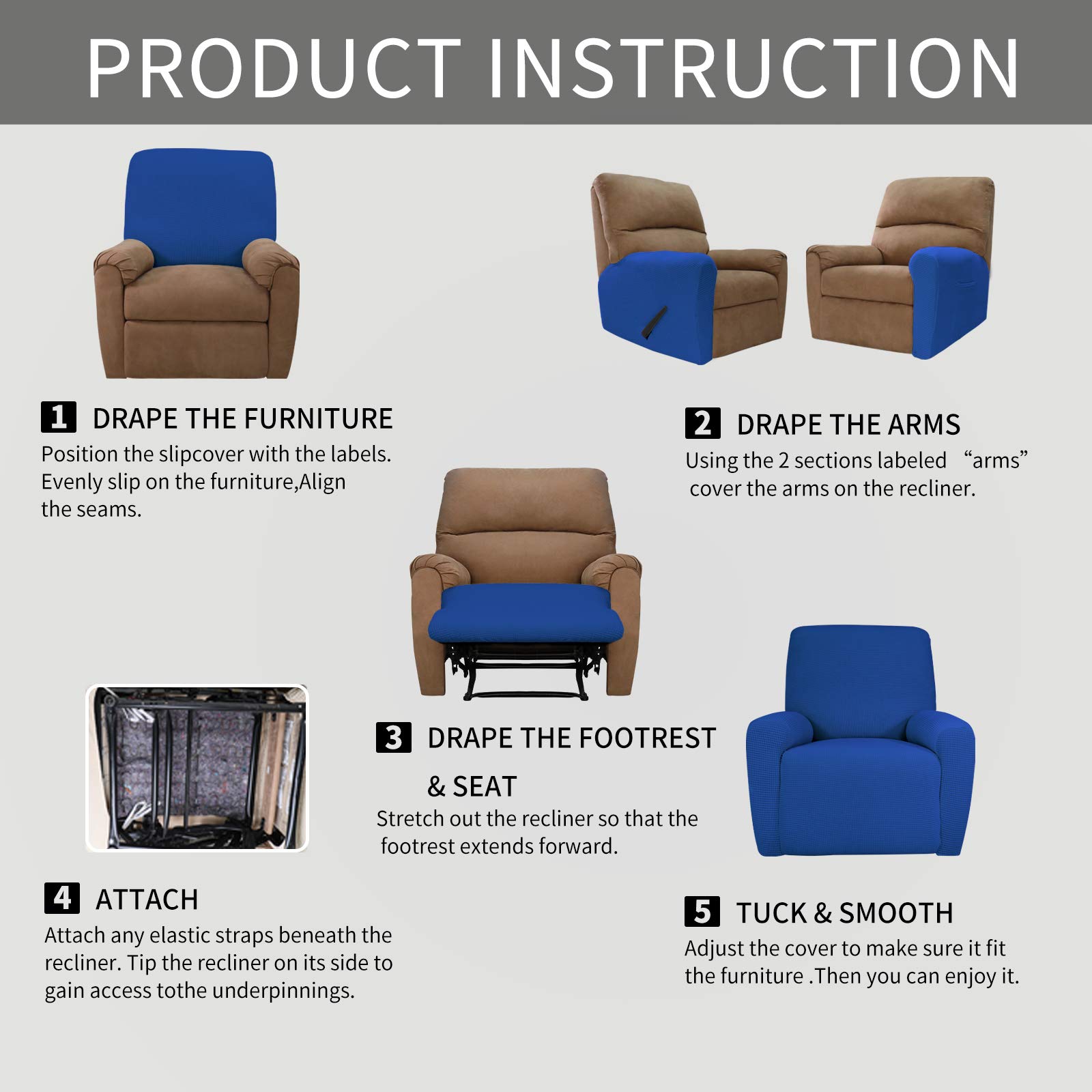 PRODUCT INSTRUCTION

1 DRAPE THE FURNITURE
Position the slipcover with the labels. Evenly slip on the furniture,Align the seams.

2 DRAPE THE ARMS
Using the 2 sections labeled “arms” cover the arms on the recliner.

3 DRAPE THE FOOTREST & SEAT
Stretch out the recliner so that the footrest extends forward.

4 ATTACH
Attach any elastic straps beneath the recliner. Tip the recliner on its side to gain access tothe underpinnings.

5 TUCK & SMOOTH
Adjust the cover to make sure it fit the furniture .Then you can enjoy it.